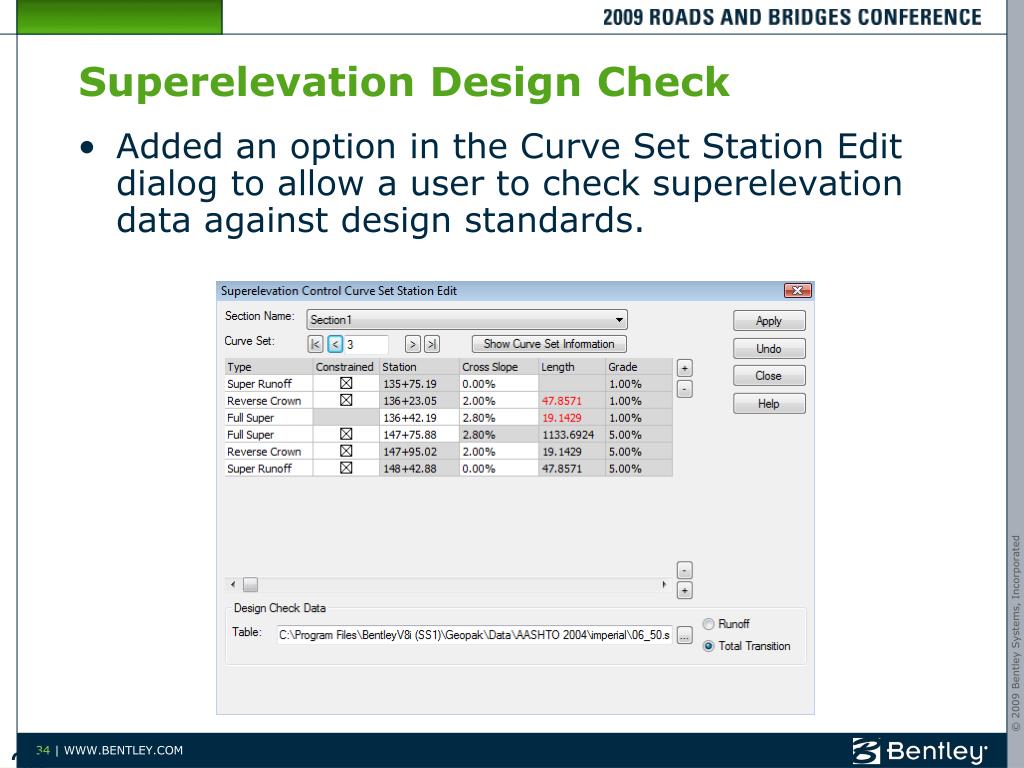 2009 ROADS AND BRIDGES CONFERENCE

Superelevation Design Check

• Added an option in the Curve Set Station Edit dialog to allow a user to check superelevation data against design standards.

Superelevation Control Curve Set Station Edit

Section Name: Section1

Curve Set: |< < 3 > >| Show Curve Set Information

Apply
Undo
Close
Help

| Type | Constrained | Station | Cross Slope | Length | Grade |
|---|---|---|---|---|---|
| Super Runoff | ☒ | 135+75.19 | 0.00% | | 1.00% |
| Reverse Crown | ☒ | 136+23.05 | 2.00% | 47.8571 | 1.00% |
| Full Super | | 136+42.19 | 2.80% | 19.1429 | 1.00% |
| Full Super | ☒ | 147+75.88 | 2.80% | 1133.6924 | 5.00% |
| Reverse Crown | ☒ | 147+95.02 | 2.00% | 19.1429 | 5.00% |
| Super Runoff | ☒ | 148+42.88 | 0.00% | 47.8571 | 5.00% |

+
-
-
+

Design Check Data

Table: C:\Program Files\BentleyV8i (SS1)\Geopak\Data\AASHTO 2004\imperial\06_50.s ...

Runoff
Total Transition

© 2009 Bentley Systems, Incorporated

34 | WWW.BENTLEY.COM

Bentley